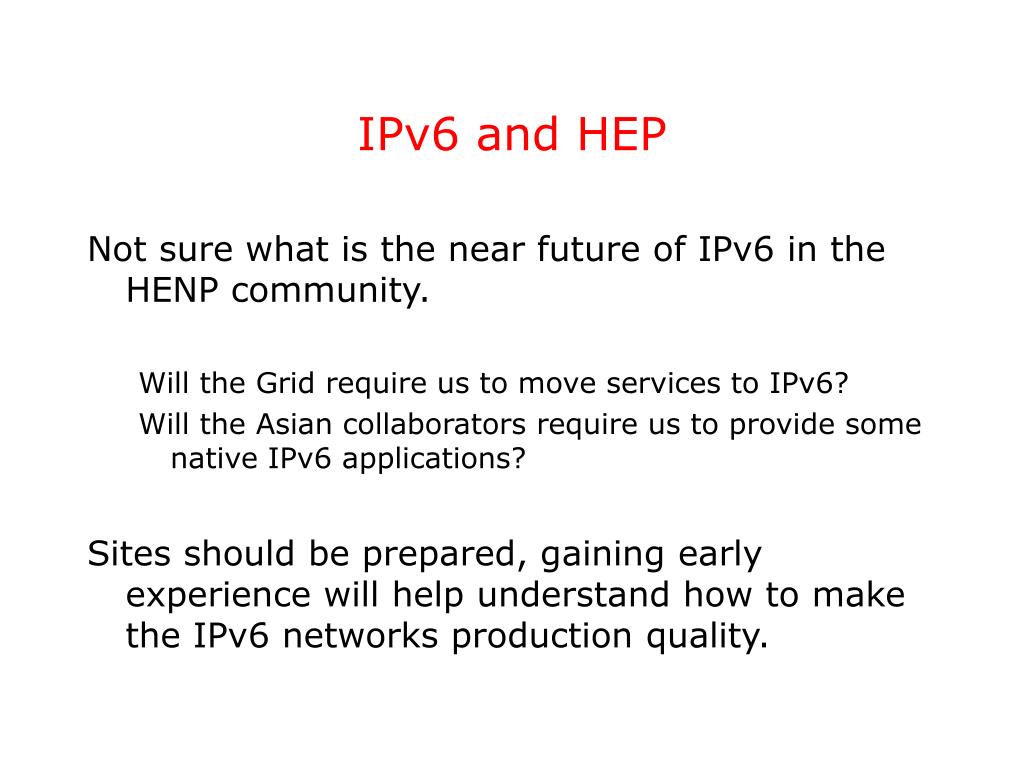 IPv6 and HEP

Not sure what is the near future of IPv6 in the HENP community.

Will the Grid require us to move services to IPv6?

Will the Asian collaborators require us to provide some native IPv6 applications?

Sites should be prepared, gaining early experience will help understand how to make the IPv6 networks production quality.